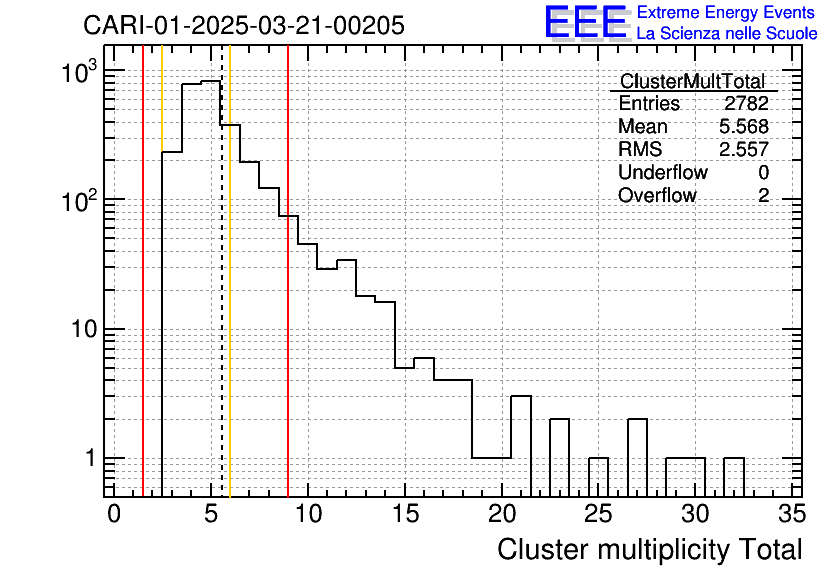 CARI-01-2025-03-21-00205

EEE Extreme Energy Events
La Scienza nelle Scuole

| ClusterMultTotal | |
|---|---|
| Entries | 2782 |
| Mean | 5.568 |
| RMS | 2.557 |
| Underflow | 0 |
| Overflow | 2 |

$10^3$
$10^2$
10
1

0 5 10 15 20 25 30 35

Cluster multiplicity Total